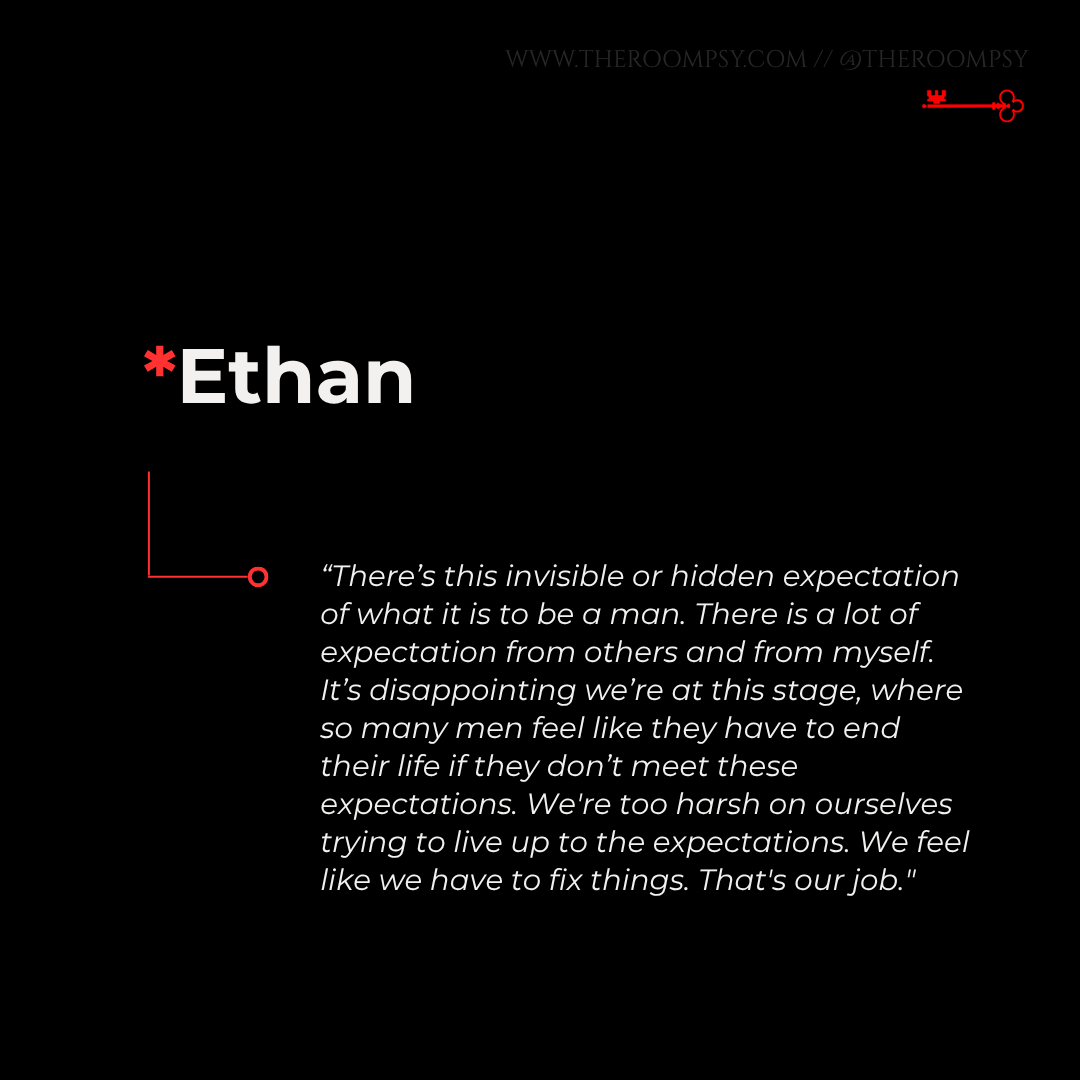 WWW.THEROOMPSY.COM // @THEROOMPSY

*Ethan

“There’s this invisible or hidden expectation of what it is to be a man. There is a lot of expectation from others and from myself. It’s disappointing we’re at this stage, where so many men feel like they have to end their life if they don’t meet these expectations. We're too harsh on ourselves trying to live up to the expectations. We feel like we have to fix things. That's our job."